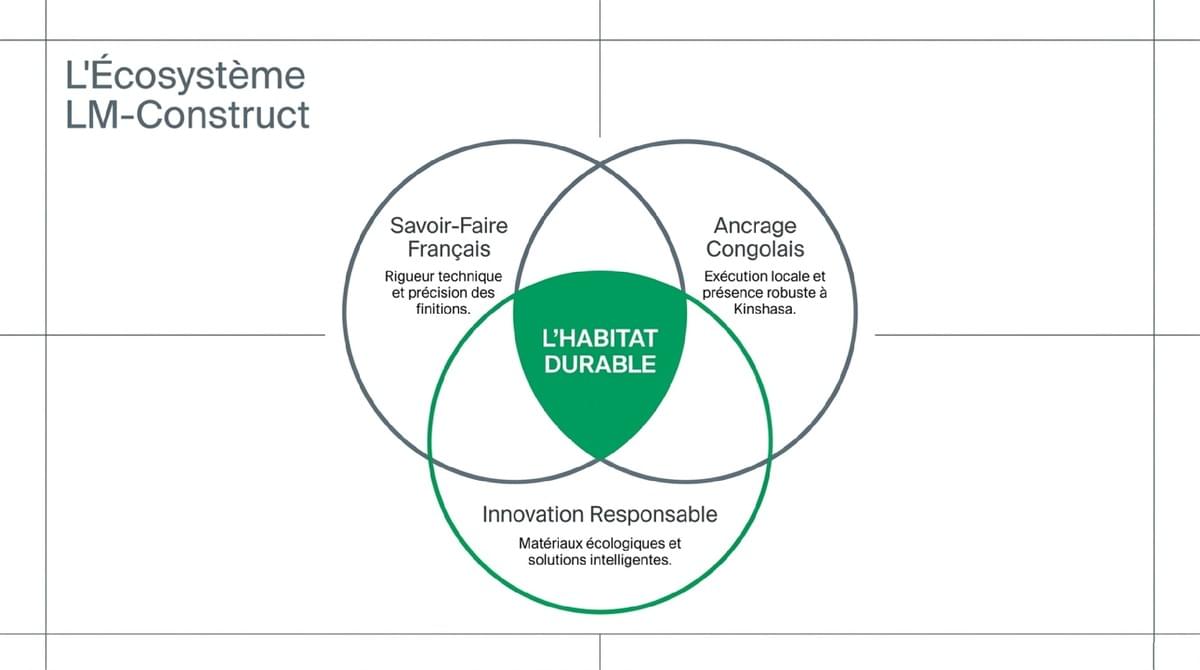 L'Écosystème LM-Construct

Savoir-Faire Français

Rigueur technique et précision des finitions.

Ancrage Congolais

Exécution locale et présence robuste à Kinshasa.

L'HABITAT DURABLE

Innovation Responsable

Matériaux écologiques et solutions intelligentes.